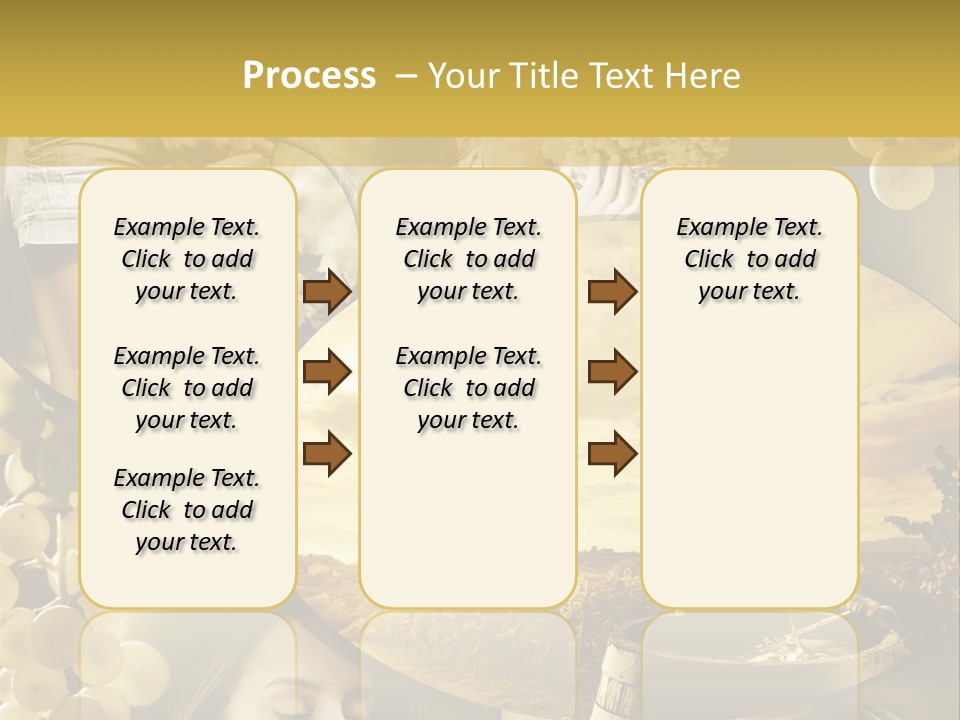 Process – Your Title Text Here

Example Text. Click to add your text.

Example Text. Click to add your text.

Example Text. Click to add your text.

Example Text. Click to add your text.

Example Text. Click to add your text.

Example Text. Click to add your text.